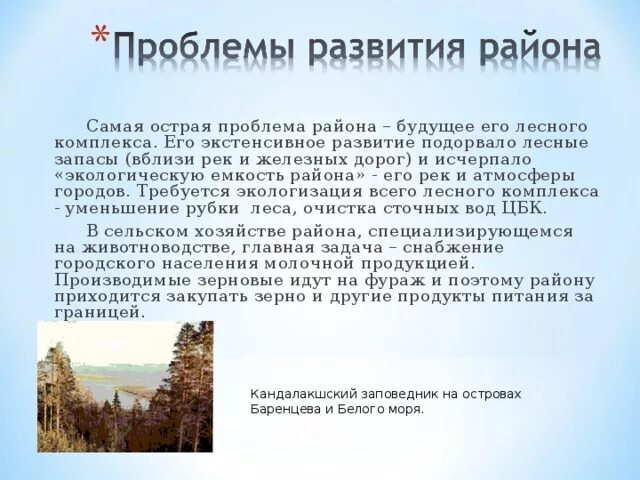 *Проблемы развития района

Самая острая проблема района – будущее его лесного комплекса. Его экстенсивное развитие подорвало лесные запасы (вблизи рек и железных дорог) и исчерпало «экологическую емкость района» - его рек и атмосферы городов. Требуется экологизация всего лесного комплекса - уменьшение рубки леса, очистка сточных вод ЦБК.

В сельском хозяйстве района, специализирующемся на животноводстве, главная задача – снабжение городского населения молочной продукцией. Производимые зерновые идут на фураж и поэтому району приходится закупать зерно и другие продукты питания за границей.

Кандалакшский заповедник на островах Баренцева и Белого моря.